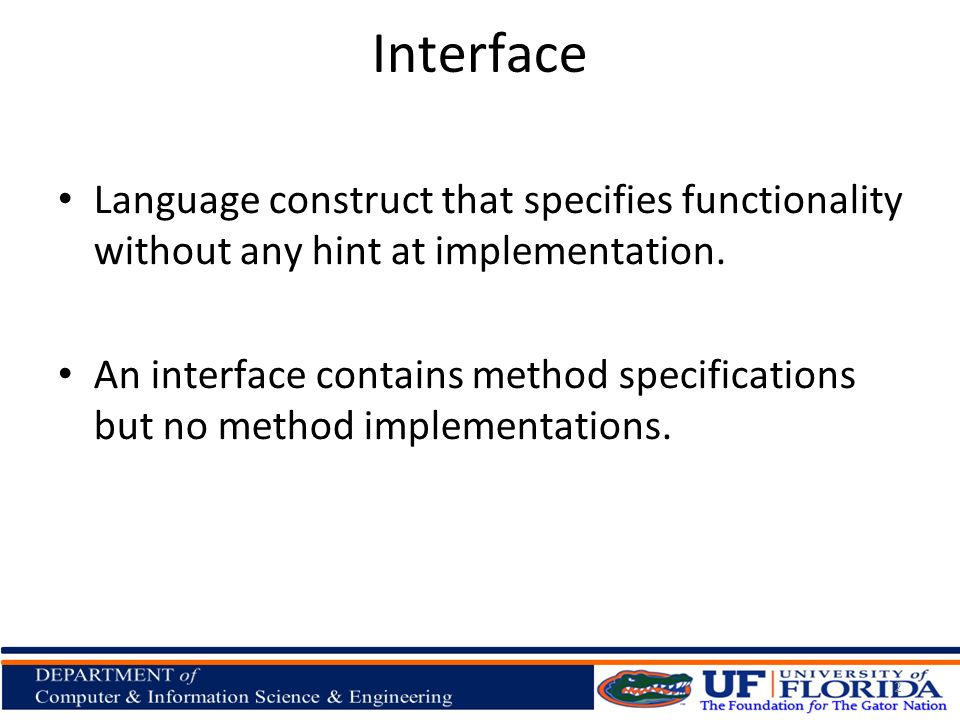 Interface

• Language construct that specifies functionality without any hint at implementation.

• An interface contains method specifications but no method implementations.

DEPARTMENT of
Computer & Information Science & Engineering

UF UNIVERSITY of FLORIDA
The Foundation for The Gator Nation